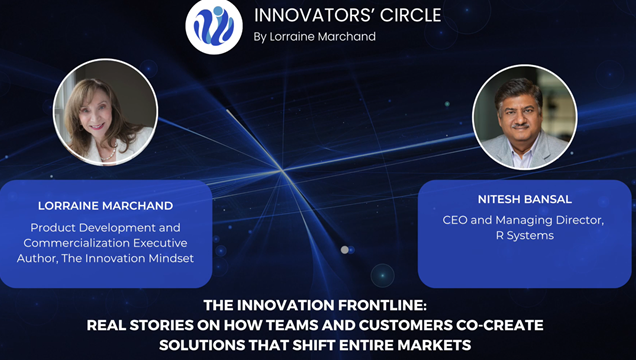 INNOVATORS' CIRCLE
By Lorraine Marchand

LORRAINE MARCHAND
Product Development and Commercialization Executive
Author, The Innovation Mindset

NITESH BANSAL
CEO and Managing Director, R Systems

THE INNOVATION FRONTLINE:
REAL STORIES ON HOW TEAMS AND CUSTOMERS CO-CREATE SOLUTIONS THAT SHIFT ENTIRE MARKETS